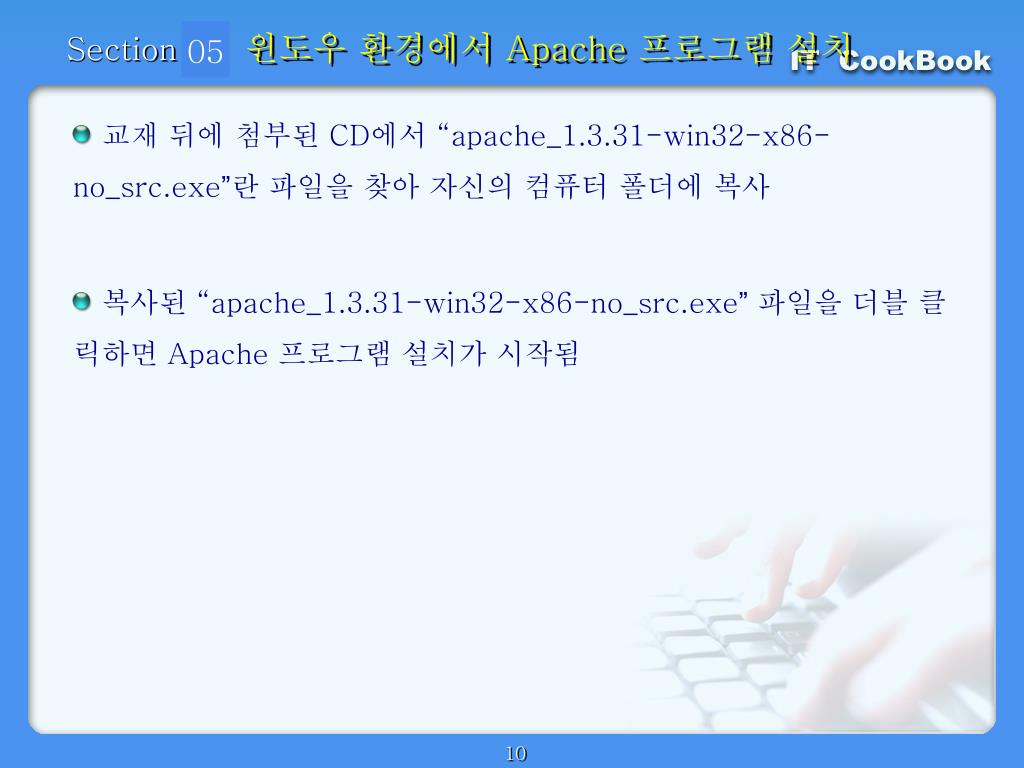 Section 05 윈도우 환경에서 Apache 프로그램 설치

IT CookBook

교재 뒤에 첨부된 CD에서 “apache_1.3.31-win32-x86-no_src.exe”란 파일을 찾아 자신의 컴퓨터 폴더에 복사

복사된 “apache_1.3.31-win32-x86-no_src.exe” 파일을 더블 클릭하면 Apache 프로그램 설치가 시작됨

10